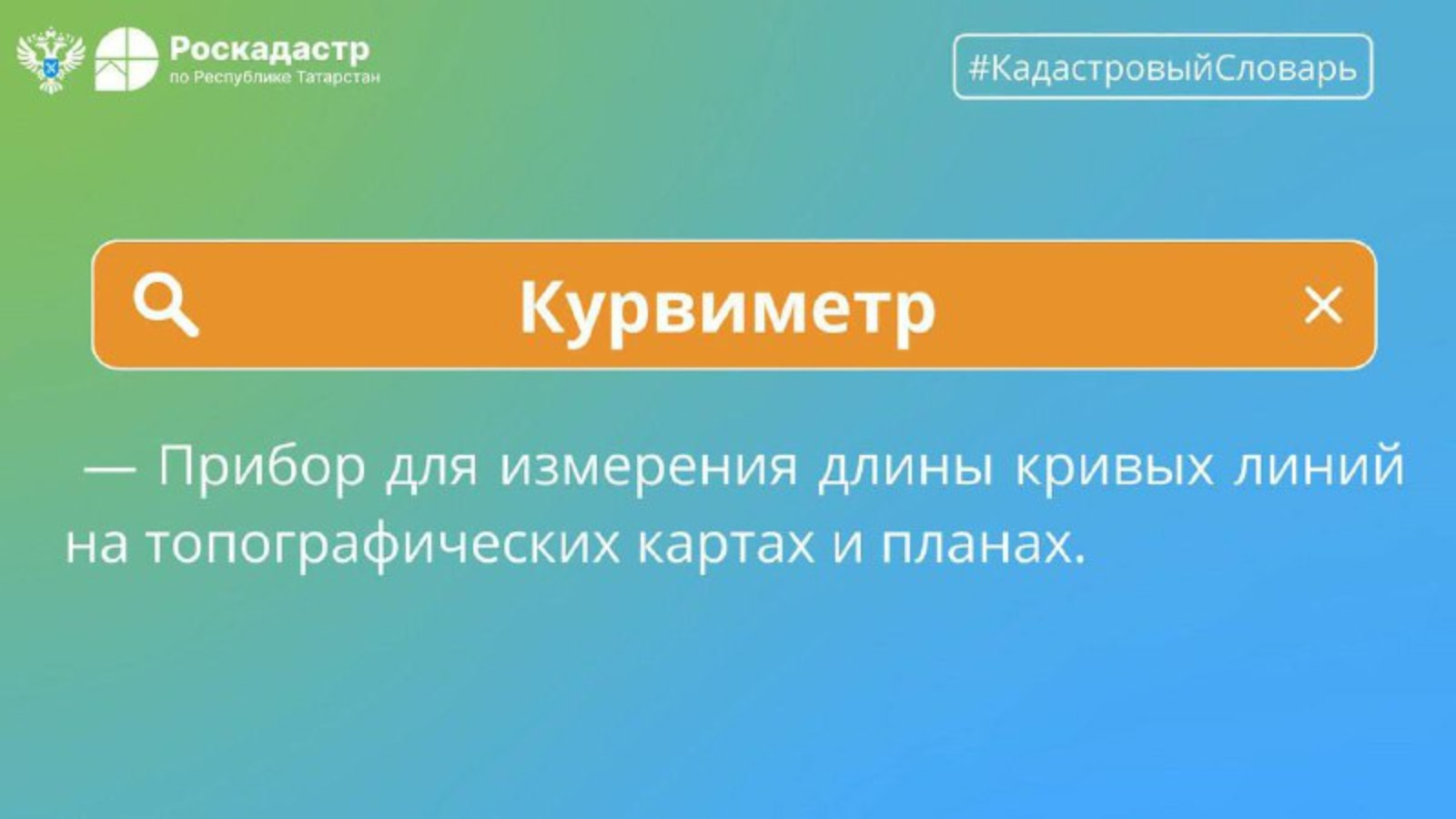 Роскадастр
по Республике Татарстан

#КадастровыйСловарь

Курвиметр

— Прибор для измерения длины кривых линий на топографических картах и планах.